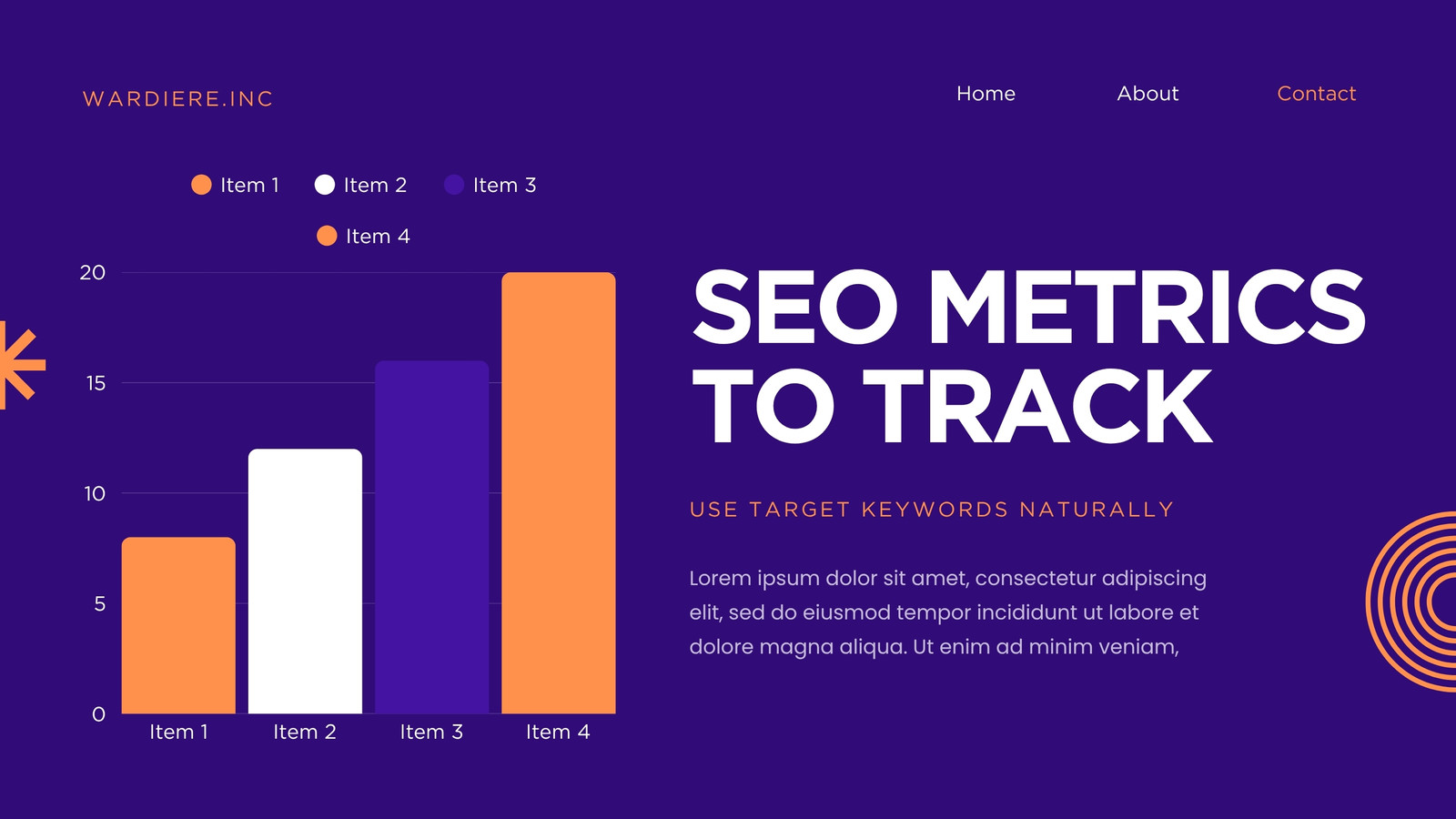 WARDIERE.INC

Home About Contact

Item 1 Item 2 Item 3
Item 4

20
15
10
5
0

Item 1 Item 2 Item 3 Item 4

SEO METRICS TO TRACK

USE TARGET KEYWORDS NATURALLY

Lorem ipsum dolor sit amet, consectetur adipiscing elit, sed do eiusmod tempor incididunt ut labore et dolore magna aliqua. Ut enim ad minim veniam,